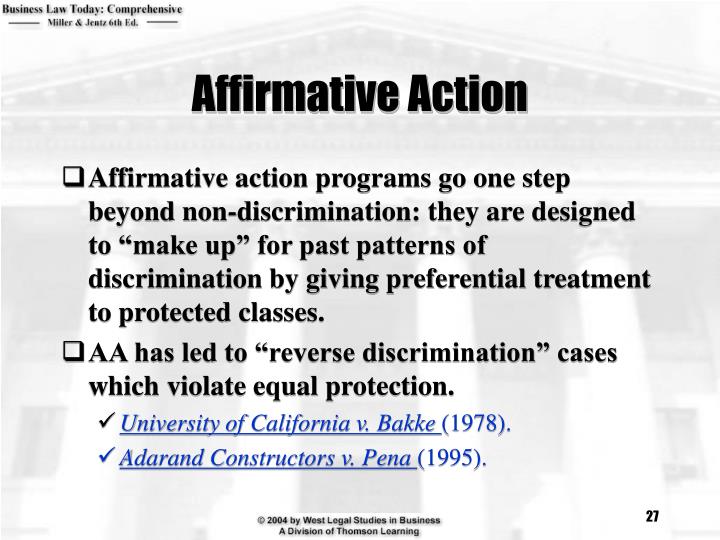 Business Law Today: Comprehensive
Miller & Jentz 6th Ed.

Affirmative Action

❑ Affirmative action programs go one step beyond non-discrimination: they are designed to “make up” for past patterns of discrimination by giving preferential treatment to protected classes.

❑ AA has led to “reverse discrimination” cases which violate equal protection.

✓ University of California v. Bakke (1978).

✓ Adarand Constructors v. Pena (1995).

© 2004 by West Legal Studies in Business
A Division of Thomson Learning

27